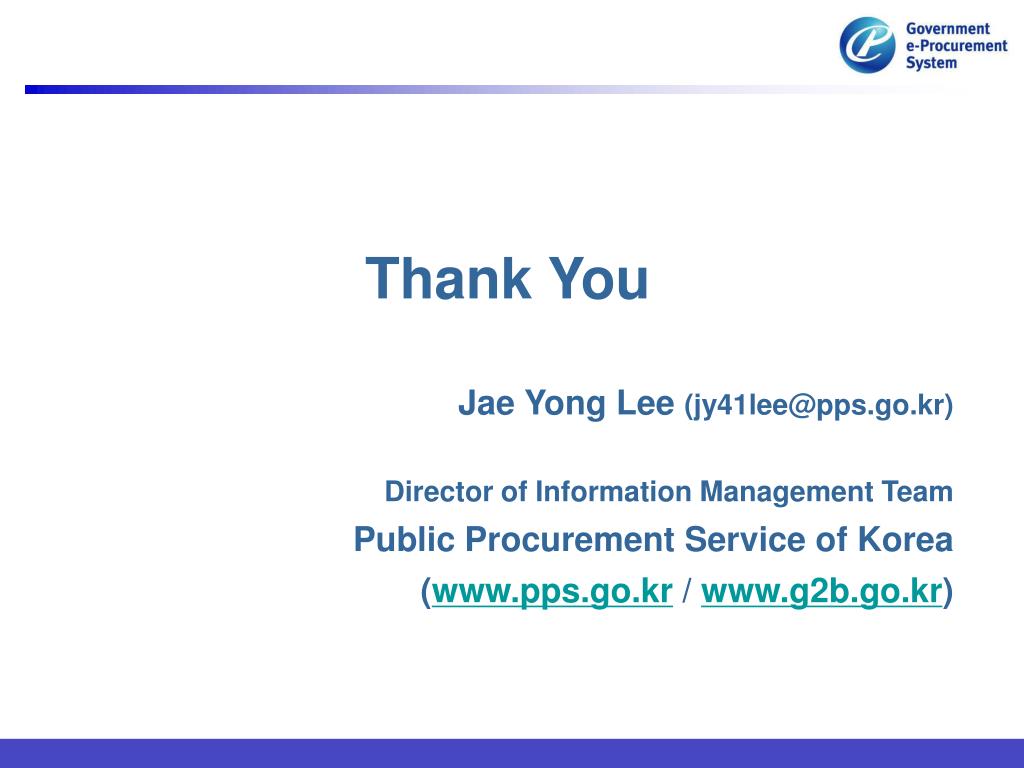 Government e-Procurement System

Thank You

Jae Yong Lee (jy41lee@pps.go.kr)

Director of Information Management Team

Public Procurement Service of Korea

(www.pps.go.kr / www.g2b.go.kr)